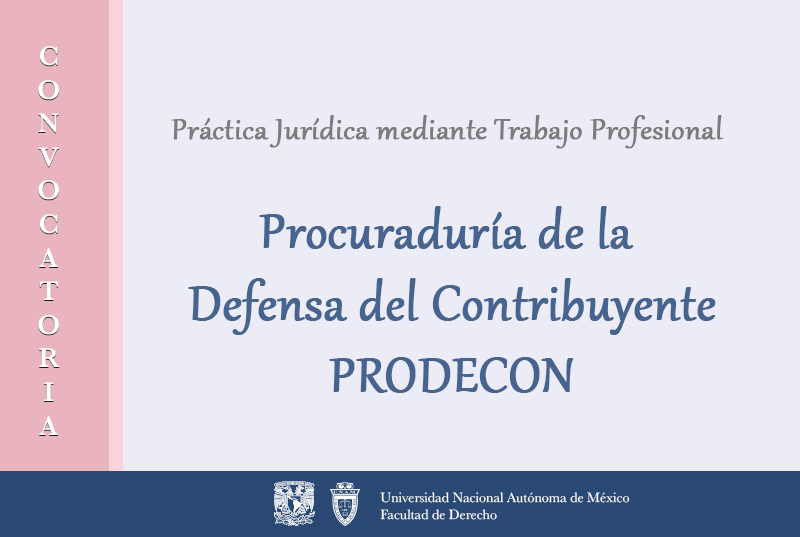 CONVOCATORIA

Práctica Jurídica mediante Trabajo Profesional

Procuraduría de la Defensa del Contribuyente PRODECON

Universidad Nacional Autónoma de México
Facultad de Derecho